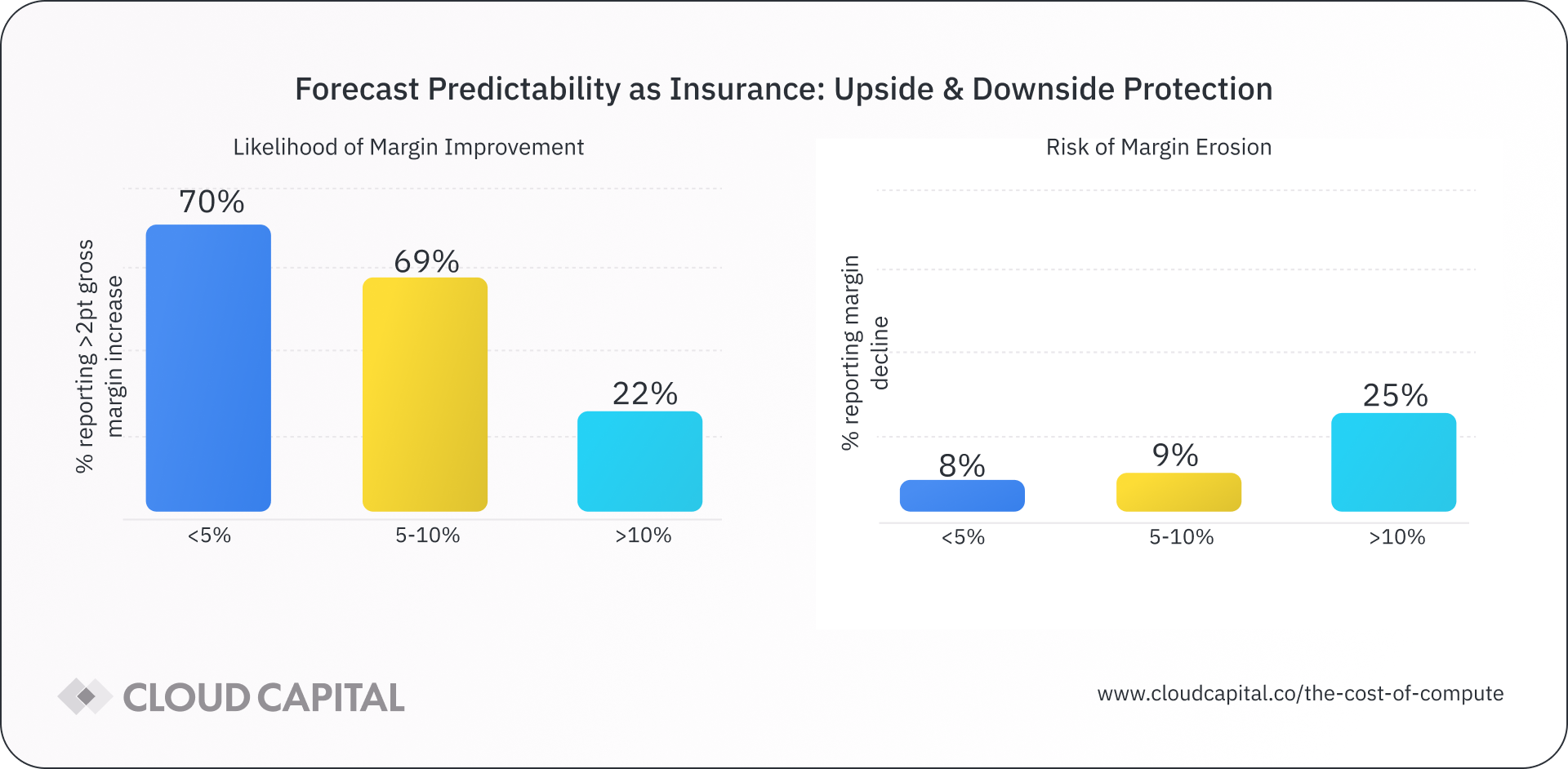 Forecast Predictability as Insurance: Upside & Downside Protection

Likelihood of Margin Improvement

% reporting >2pt gross margin increase

70%

69%

22%

<5%

5-10%

>10%

Risk of Margin Erosion

% reporting margin decline

8%

9%

25%

<5%

5-10%

>10%

CLOUD CAPITAL

www.cloudcapital.co/the-cost-of-compute